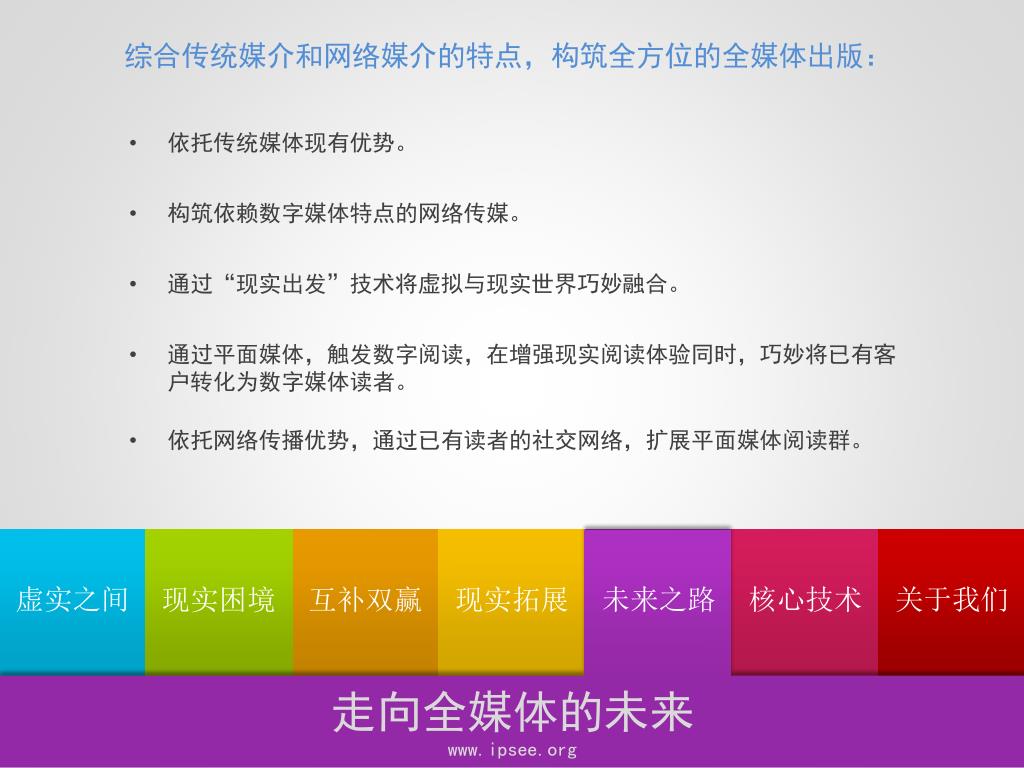 综合传统媒介和网络媒介的特点，构筑全方位的全媒体出版：

• 依托传统媒体现有优势。

• 构筑依赖数字媒体特点的网络传媒。

• 通过“现实出发”技术将虚拟与现实世界巧妙融合。

• 通过平面媒体，触发数字阅读，在增强现实阅读体验同时，巧妙将已有客户转化为数字媒体读者。

• 依托网络传播优势，通过已有读者的社交网络，扩展平面媒体阅读群。

虚实之间 现实困境 互补双赢 现实拓展 未来之路 核心技术 关于我们

走向全媒体的未来

www.ipsee.org